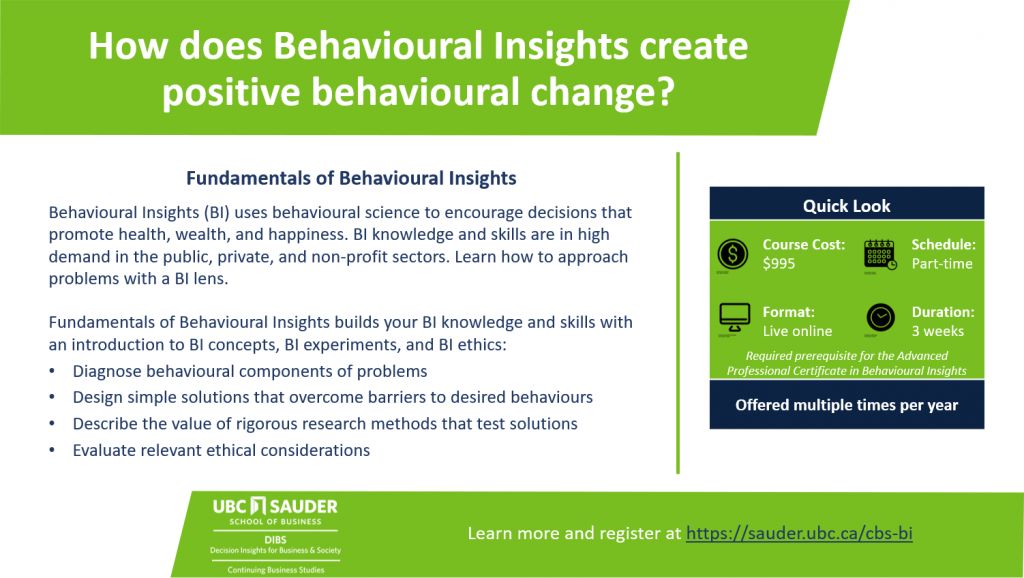 How does Behavioural Insights create positive behavioural change?

Fundamentals of Behavioural Insights

Behavioural Insights (BI) uses behavioural science to encourage decisions that promote health, wealth, and happiness. BI knowledge and skills are in high demand in the public, private, and non-profit sectors. Learn how to approach problems with a BI lens.

Fundamentals of Behavioural Insights builds your BI knowledge and skills with an introduction to BI concepts, BI experiments, and BI ethics:
• Diagnose behavioural components of problems
• Design simple solutions that overcome barriers to desired behaviours
• Describe the value of rigorous research methods that test solutions
• Evaluate relevant ethical considerations

Quick Look

Course Cost: $995

Schedule: Part-time

Format: Live online

Duration: 3 weeks

Required prerequisite for the Advanced Professional Certificate in Behavioural Insights

Offered multiple times per year

UBC SAUDER
SCHOOL OF BUSINESS
DIBS
Decision Insights for Business & Society
Continuing Business Studies

Learn more and register at https://sauder.ubc.ca/cbs-bi